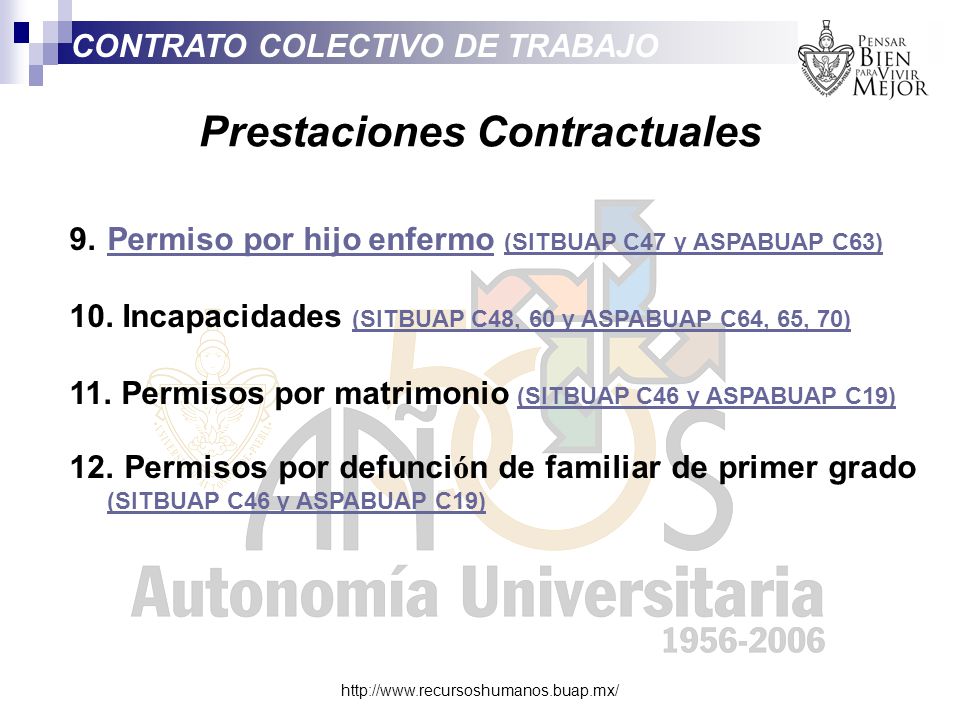 CONTRATO COLECTIVO DE TRABAJO

PENSAR BIEN PARA VIVIR MEJOR

Prestaciones Contractuales

9. Permiso por hijo enfermo (SITBUAP C47 y ASPABUAP C63)

10. Incapacidades (SITBUAP C48, 60 y ASPABUAP C64, 65, 70)

11. Permisos por matrimonio (SITBUAP C46 y ASPABUAP C19)

12. Permisos por defunción de familiar de primer grado (SITBUAP C46 y ASPABUAP C19)

50 AÑOS

Autonomía Universitaria

1956-2006

http://www.recursoshumanos.buap.mx/